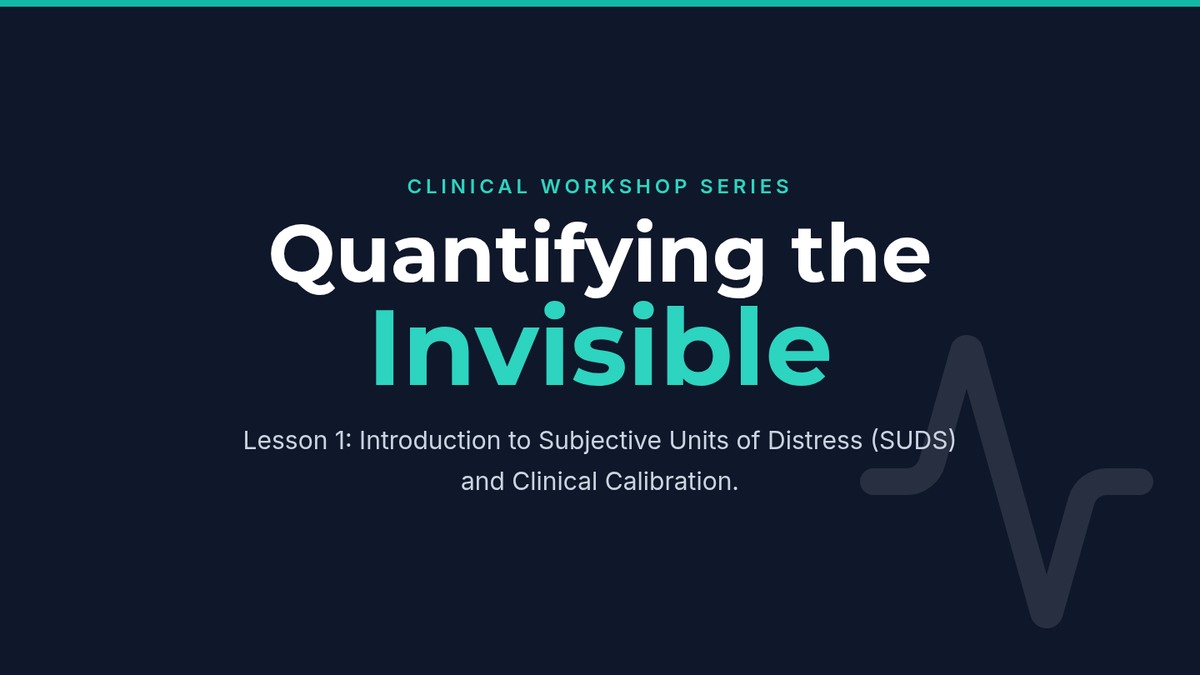 CLINICAL WORKSHOP SERIES

Quantifying the Invisible

Lesson 1: Introduction to Subjective Units of Distress (SUDS) and Clinical Calibration.